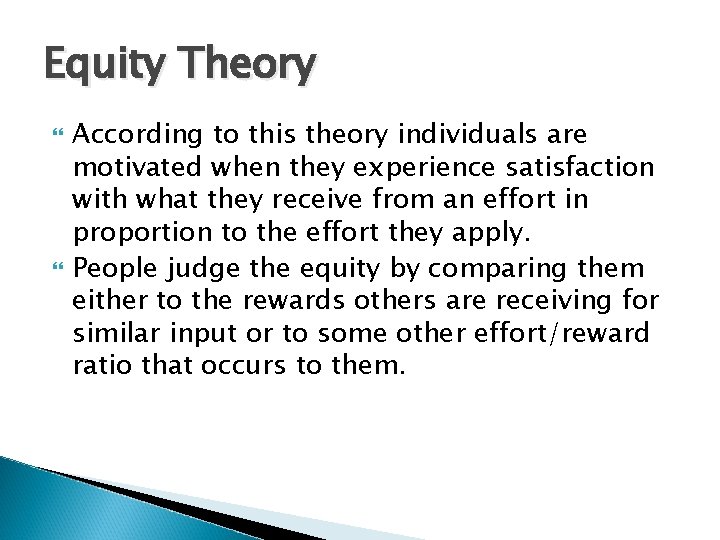 Equity Theory

According to this theory individuals are motivated when they experience satisfaction with what they receive from an effort in proportion to the effort they apply.

People judge the equity by comparing them either to the rewards others are receiving for similar input or to some other effort/reward ratio that occurs to them.